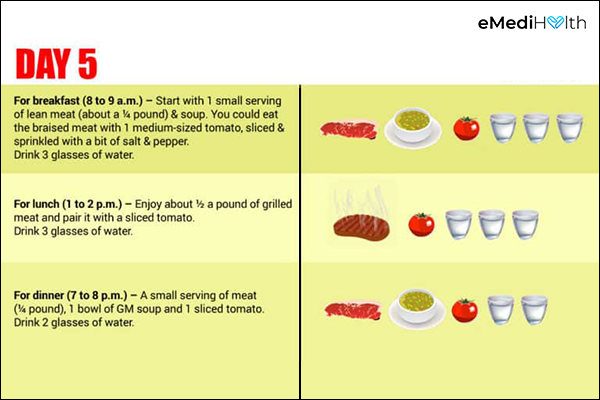 eMediHealth

DAY 5

For breakfast (8 to 9 a.m.) – Start with 1 small serving of lean meat (about a ¼ pound) & soup. You could eat the braised meat with 1 medium-sized tomato, sliced & sprinkled with a bit of salt & pepper.
Drink 3 glasses of water.

For lunch (1 to 2 p.m.) – Enjoy about ½ a pound of grilled meat and pair it with a sliced tomato.
Drink 3 glasses of water.

For dinner (7 to 8 p.m.) – A small serving of meat (¼ pound), 1 bowl of GM soup and 1 sliced tomato.
Drink 2 glasses of water.